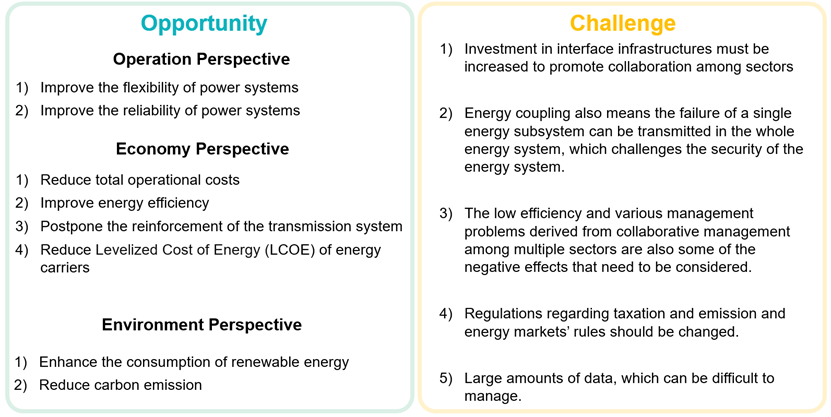 Opportunity

Operation Perspective

1) Improve the flexibility of power systems
2) Improve the reliability of power systems

Economy Perspective

1) Reduce total operational costs
2) Improve energy efficiency
3) Postpone the reinforcement of the transmission system
4) Reduce Levelized Cost of Energy (LCOE) of energy carriers

Environment Perspective

1) Enhance the consumption of renewable energy
2) Reduce carbon emission

Challenge

1) Investment in interface infrastructures must be increased to promote collaboration among sectors

2) Energy coupling also means the failure of a single energy subsystem can be transmitted in the whole energy system, which challenges the security of the energy system.

3) The low efficiency and various management problems derived from collaborative management among multiple sectors are also some of the negative effects that need to be considered.

4) Regulations regarding taxation and emission and energy markets' rules should be changed.

5) Large amounts of data, which can be difficult to manage.